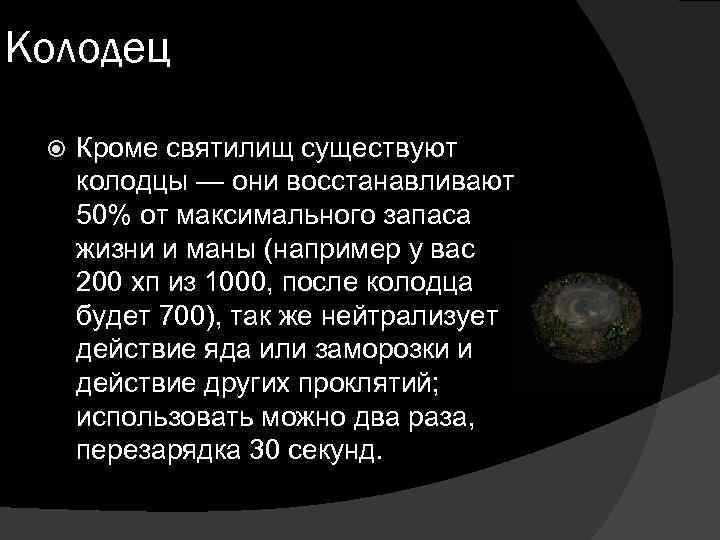 Колодец

Кроме святилищ существуют колодцы — они восстанавливают 50% от максимального запаса жизни и маны (например у вас 200 хп из 1000, после колодца будет 700), так же нейтрализует действие яда или заморозки и действие других проклятий; использовать можно два раза, перезарядка 30 секунд.